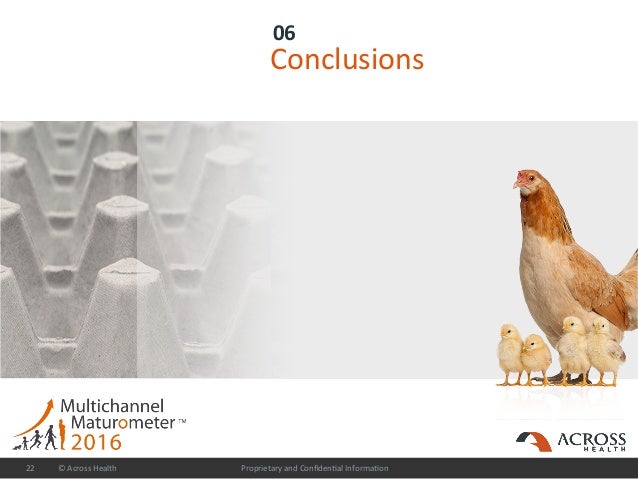 06
Conclusions

Multichannel Maturometer™ 2016

ACROSS HEALTH

22 © Across Health Proprietary and Confidential Information